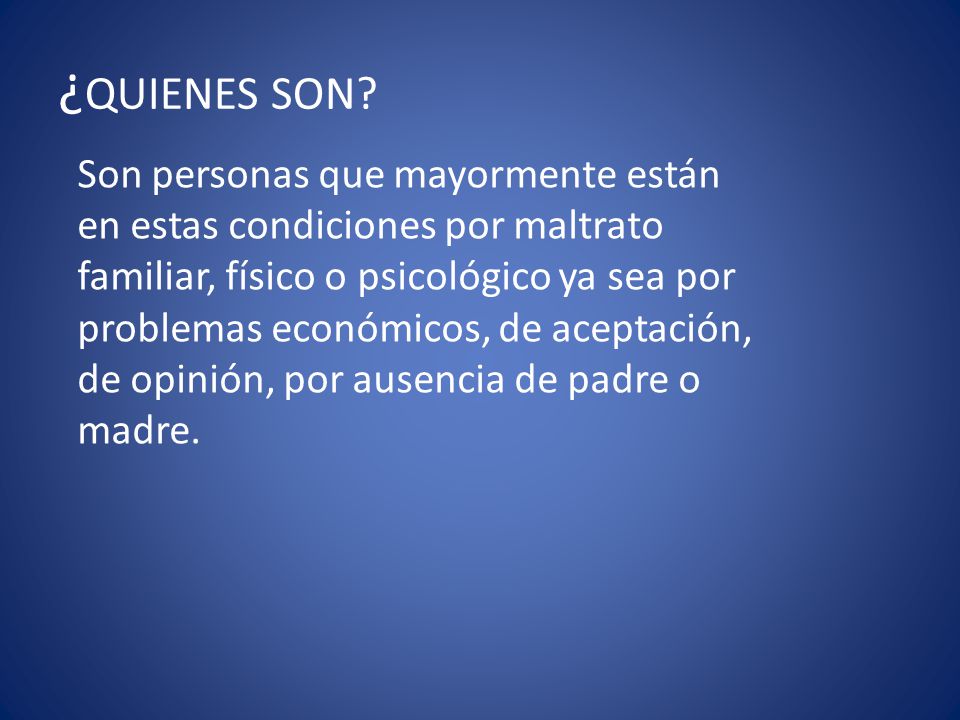 ¿QUIENES SON?

Son personas que mayormente están en estas condiciones por maltrato familiar, físico o psicológico ya sea por problemas económicos, de aceptación, de opinión, por ausencia de padre o madre.